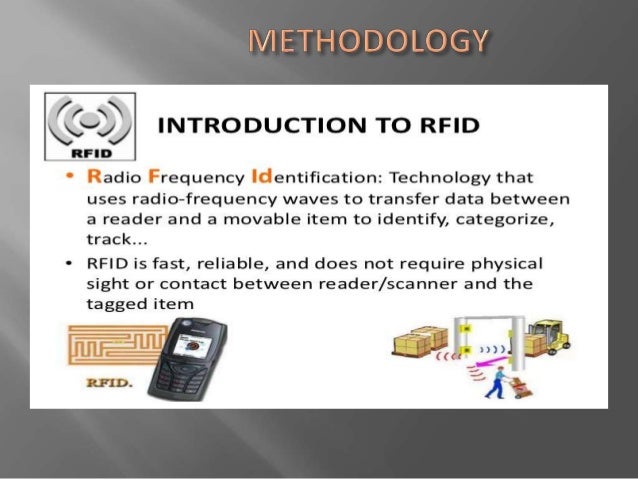 METHODOLOGY

RFID

INTRODUCTION TO RFID

• Radio Frequency Identification: Technology that uses radio-frequency waves to transfer data between a reader and a movable item to identify, categorize, track...

• RFID is fast, reliable, and does not require physical sight or contact between reader/scanner and the tagged item

RFID.